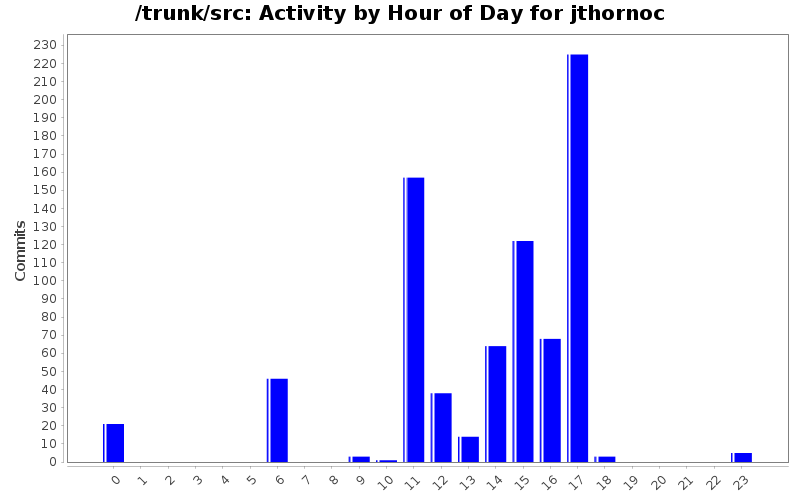 /trunk/src: Activity by Hour of Day for jthornoc

Commits

230
220
210
200
190
180
170
160
150
140
130
120
110
100
90
80
70
60
50
40
30
20
10
0

0 1 2 3 4 5 6 7 8 9 10 11 12 13 14 15 16 17 18 19 20 21 22 23